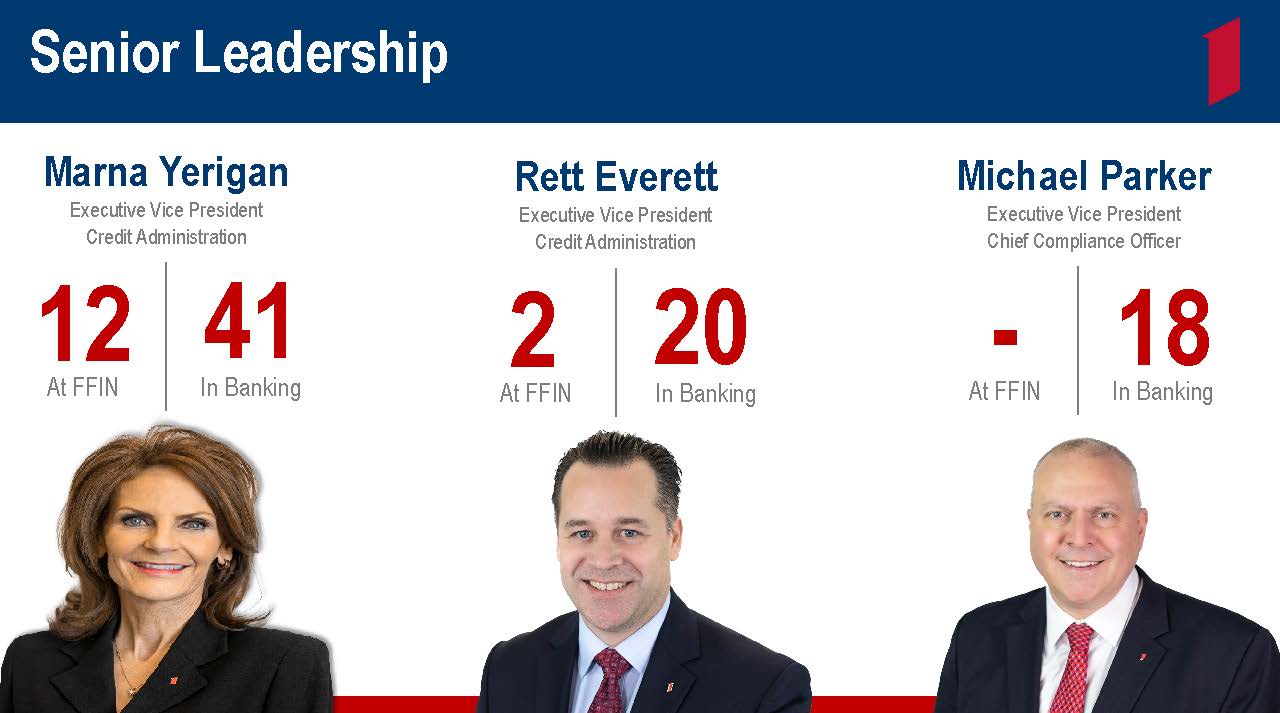 Senior Leadership

Marna Yerigan
Executive Vice President
Credit Administration

12
At FFIN

41
In Banking

Rett Everett
Executive Vice President
Credit Administration

2
At FFIN

20
In Banking

Michael Parker
Executive Vice President
Chief Compliance Officer

-
At FFIN

18
In Banking